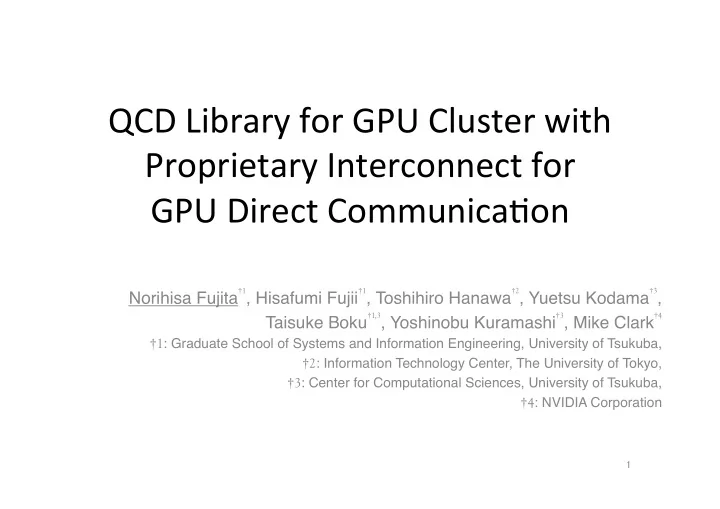 QCD Library for GPU Cluster with Proprietary Interconnect for GPU Direct Communication

Norihisa Fujita$^{†1}$, Hisafumi Fujii$^{†1}$, Toshihiro Hanawa$^{†2}$, Yuetsu Kodama$^{†3}$, Taisuke Boku$^{†1,3}$, Yoshinobu Kuramashi$^{†3}$, Mike Clark$^{†4}$

†1: Graduate School of Systems and Information Engineering, University of Tsukuba,
†2: Information Technology Center, The University of Tokyo,
†3: Center for Computational Sciences, University of Tsukuba,
†4: NVIDIA Corporation

1